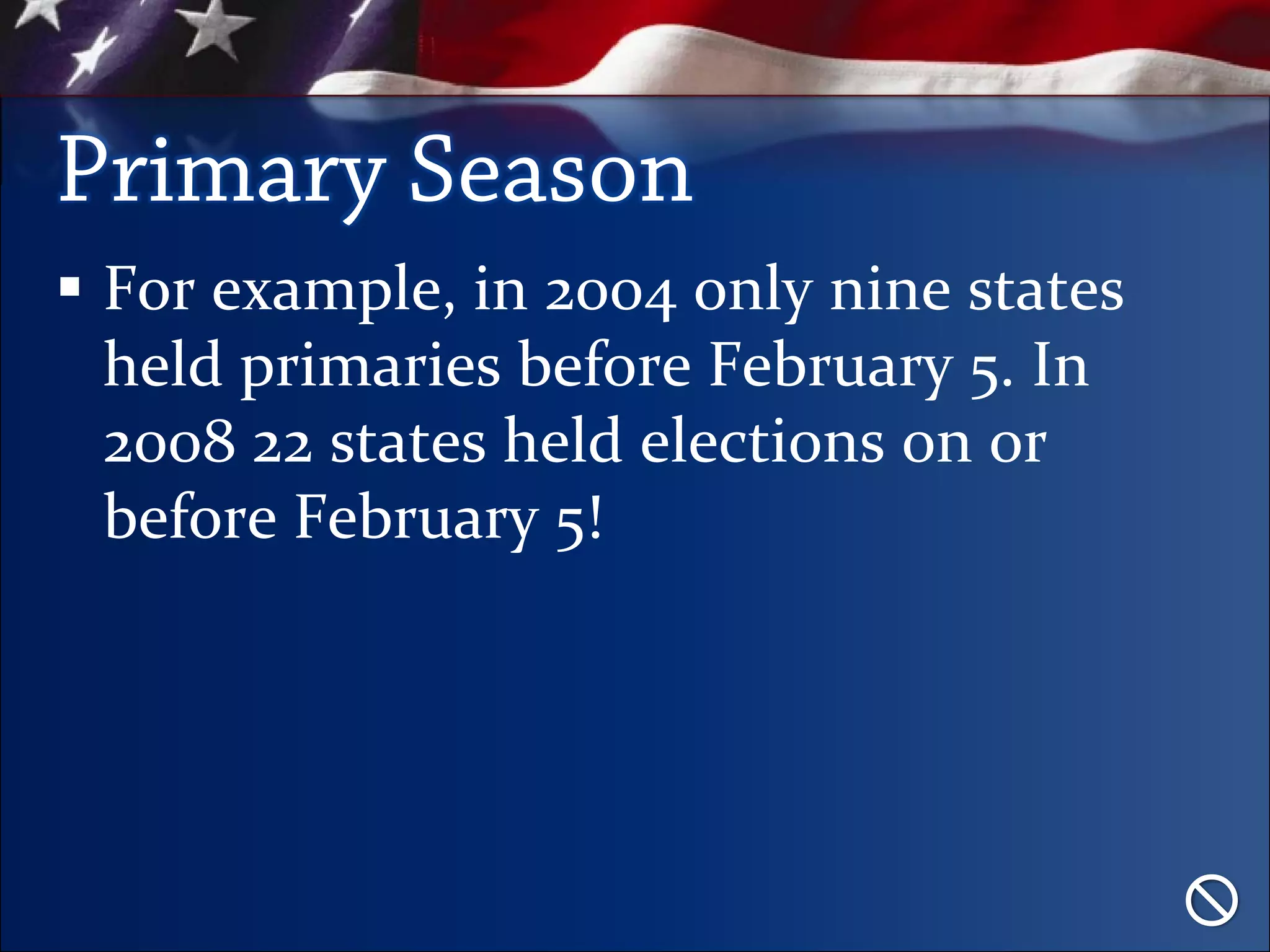 Primary Season

▪ For example, in 2004 only nine states held primaries before February 5. In 2008 22 states held elections on or before February 5!